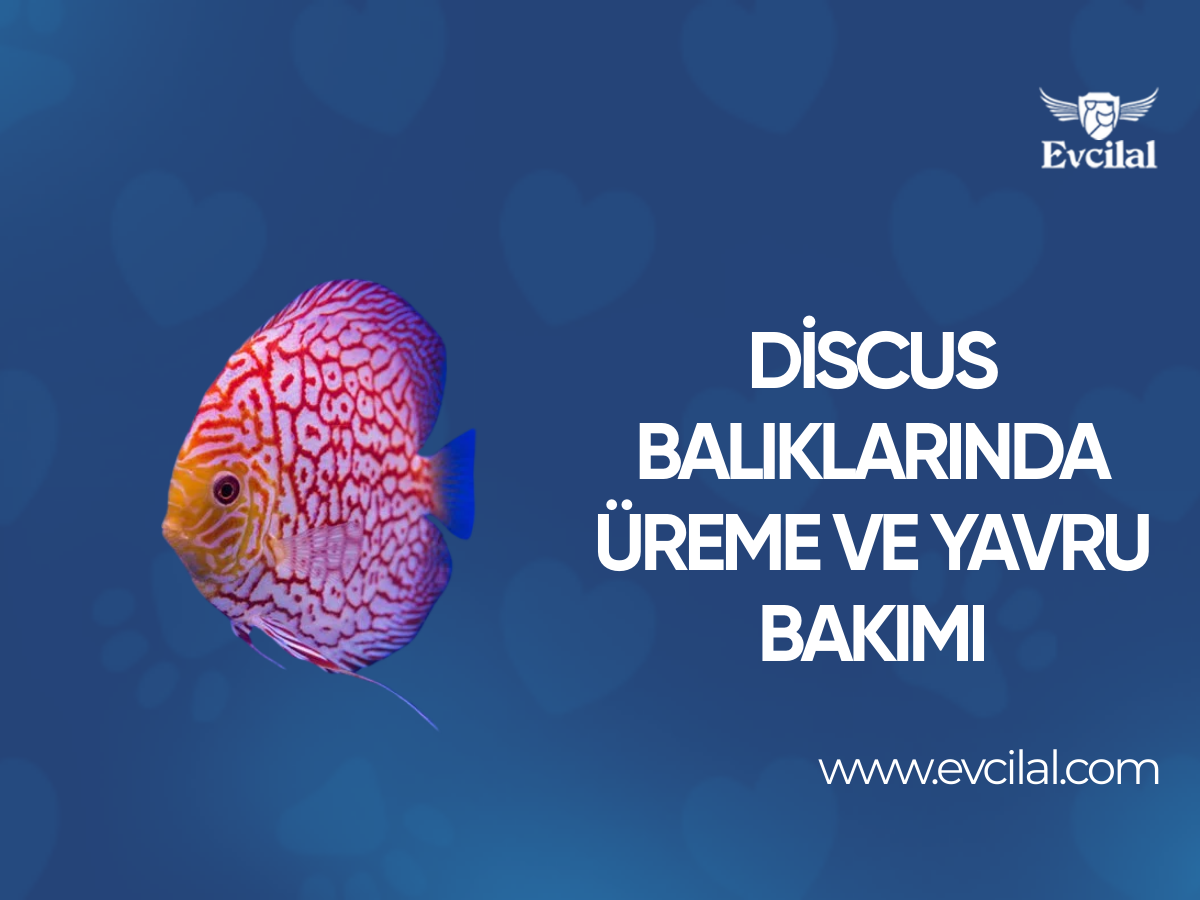 Evcilal

DİSCUS BALIKLARINDA ÜREME VE YAVRU BAKIMI

www.evcilal.com